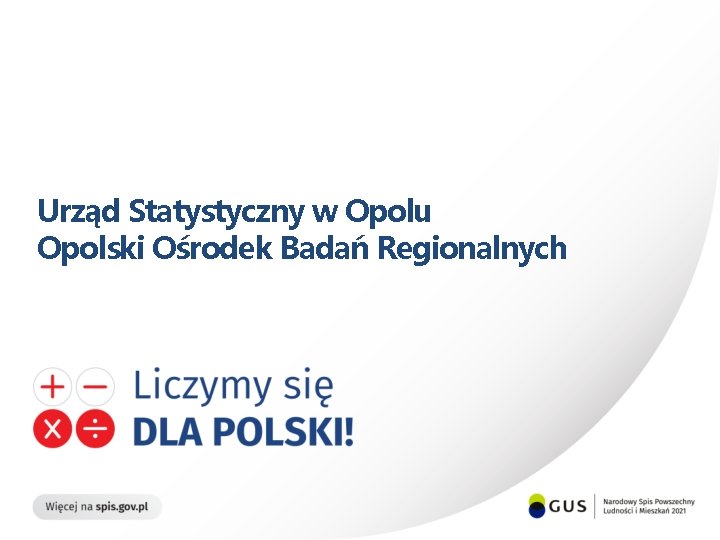 Urząd Statystyczny w Opolu
Opolski Ośrodek Badań Regionalnych

Liczymy się
DLA POLSKI!

Więcej na spis.gov.pl

GUS
Narodowy Spis Powszechny Ludności i Mieszkań 2021